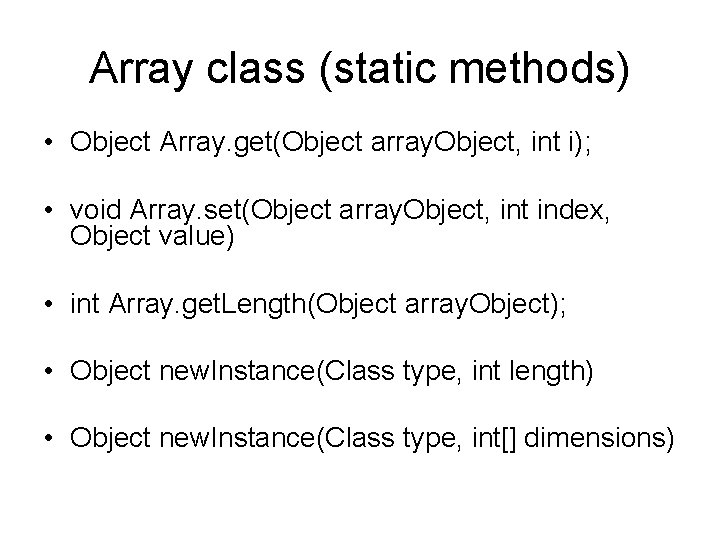 Array class (static methods)

• Object Array.get(Object arrayObject, int i);

• void Array.set(Object arrayObject, int index, Object value)

• int Array.getLength(Object arrayObject);

• Object newInstance(Class type, int length)

• Object newInstance(Class type, int[] dimensions)